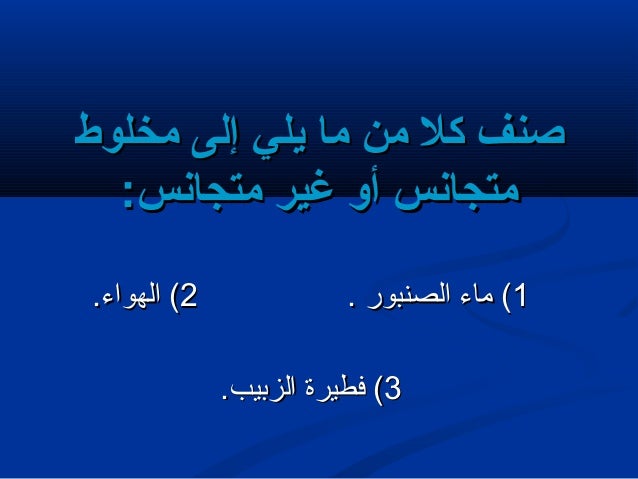 صنف كلا من ما يلي إلى مخلوط متجانس أو غير متجانس:

1) ماء الصنبور .

2) الهواء.

3) فطيرة الزبيب.